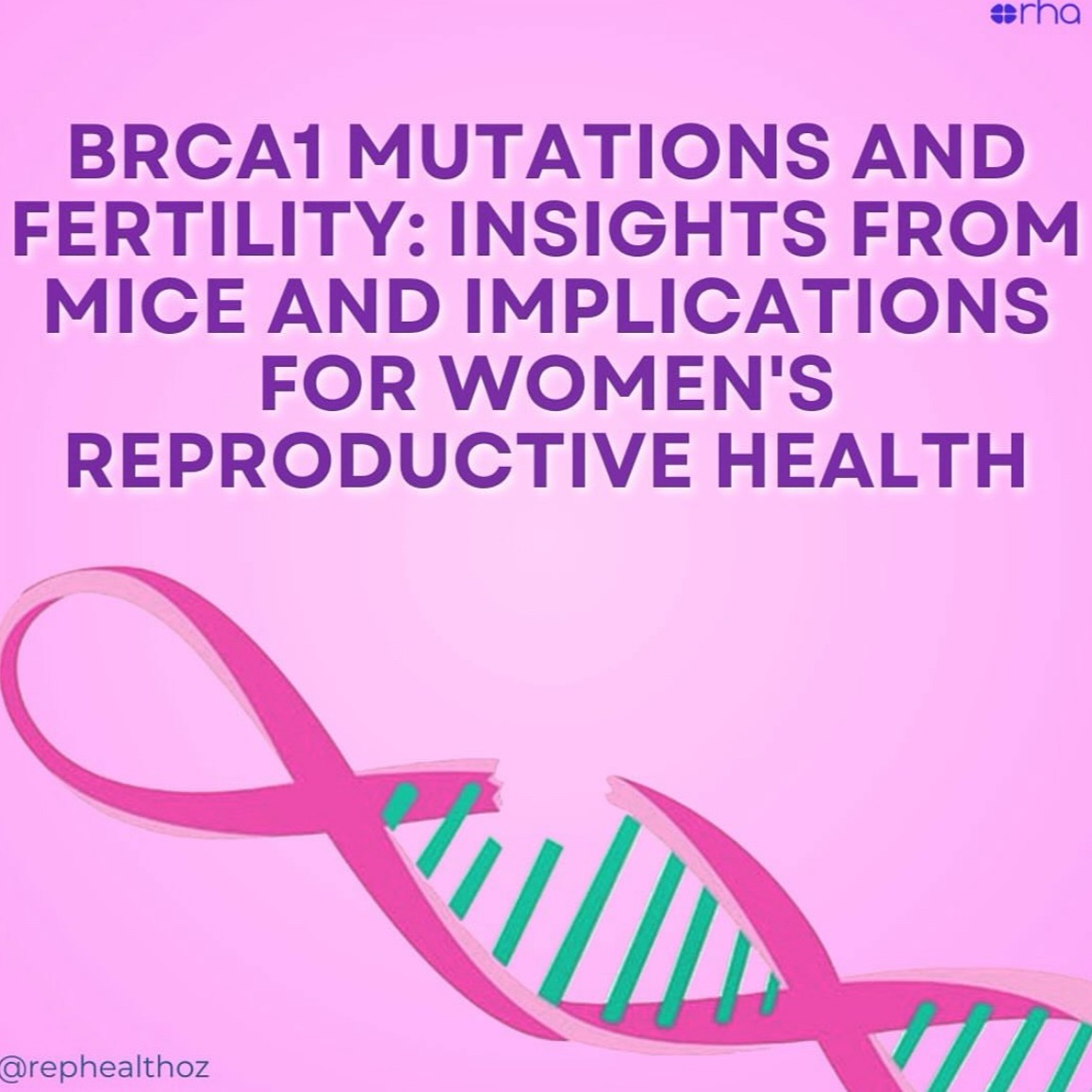 rha

BRCA1 MUTATIONS AND FERTILITY: INSIGHTS FROM MICE AND IMPLICATIONS FOR WOMEN'S REPRODUCTIVE HEALTH

@rephealthoz